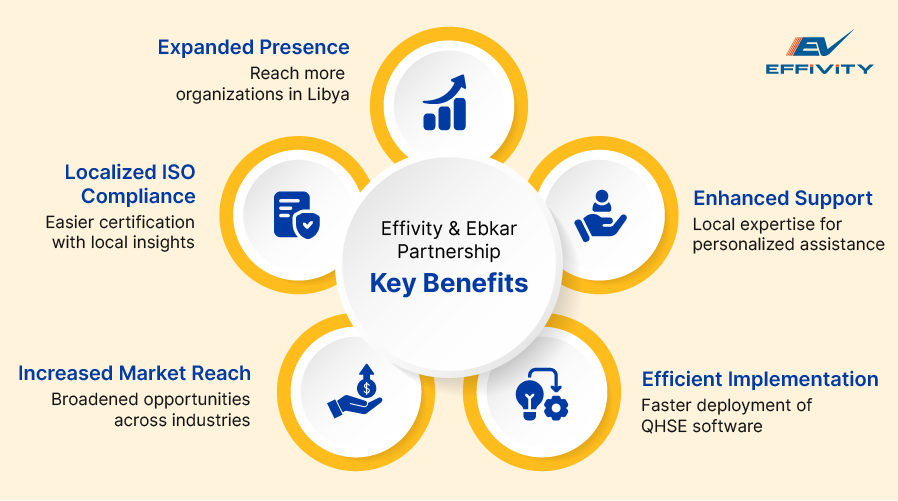 EV
EFFIVITY

Expanded Presence
Reach more organizations in Libya

Localized ISO Compliance
Easier certification with local insights

Effivity & Ebkar Partnership
Key Benefits

Enhanced Support
Local expertise for personalized assistance

Increased Market Reach
Broadened opportunities across industries

Efficient Implementation
Faster deployment of QHSE software